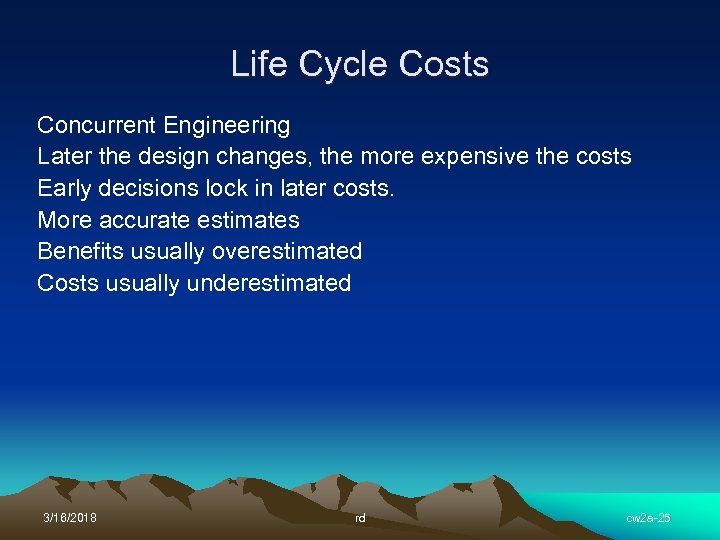 Life Cycle Costs

Concurrent Engineering
Later the design changes, the more expensive the costs
Early decisions lock in later costs.
More accurate estimates
Benefits usually overestimated
Costs usually underestimated

3/16/2018 rd cw2a-25